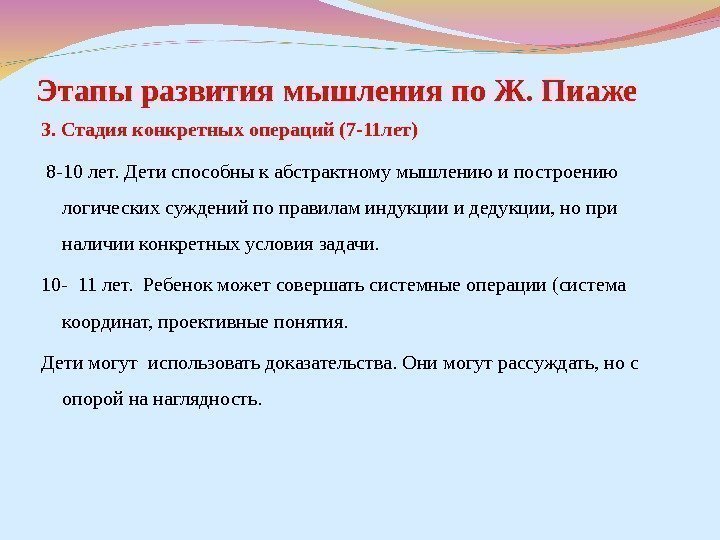 Этапы развития мышления по Ж. Пиаже

3. Стадия конкретных операций (7-11лет)

8-10 лет. Дети способны к абстрактному мышлению и построению логических суждений по правилам индукции и дедукции, но при наличии конкретных условия задачи.

10- 11 лет. Ребенок может совершать системные операции (система координат, проективные понятия.

Дети могут использовать доказательства. Они могут рассуждать, но с опорой на наглядность.